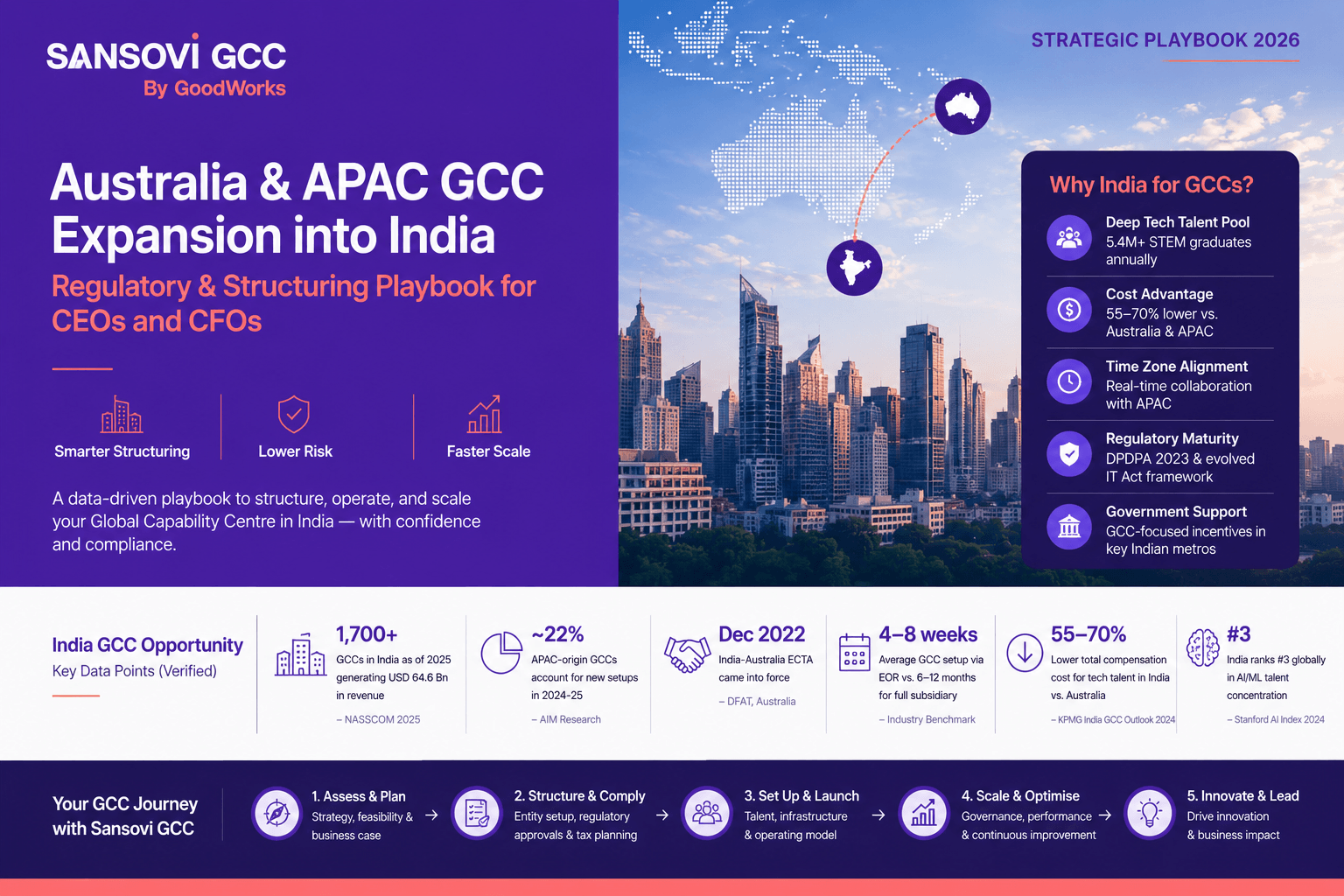 SANSOVI GCC
By GoodWorks

STRATEGIC PLAYBOOK 2026

Australia & APAC GCC Expansion into India

Regulatory & Structuring Playbook for CEOs and CFOs

Smarter Structuring

Lower Risk

Faster Scale

A data-driven playbook to structure, operate, and scale your Global Capability Centre in India — with confidence and compliance.

Why India for GCCs?

Deep Tech Talent Pool
5.4M+ STEM graduates annually

Cost Advantage
55–70% lower vs. Australia & APAC

Time Zone Alignment
Real-time collaboration with APAC

Regulatory Maturity
DPDPA 2023 & evolved IT Act framework

Government Support
GCC-focused incentives in key Indian metros

India GCC Opportunity
Key Data Points (Verified)

1,700+
GCCs in India as of 2025 generating USD 64.6 Bn in revenue
– NASSCOM 2025

~22%
APAC-origin GCCs account for new setups in 2024-25
– AIM Research

Dec 2022
India-Australia ECTA came into force
– DFAT, Australia

4–8 weeks
Average GCC setup via EOR vs. 6–12 months for full subsidiary
– Industry Benchmark

55–70%
Lower total compensation cost for tech talent in India vs. Australia
– KPMG India GCC Outlook 2024

#3
India ranks #3 globally in AI/ML talent concentration
– Stanford AI Index 2024

Your GCC Journey with Sansovi GCC

1. Assess & Plan
Strategy, feasibility & business case

2. Structure & Comply
Entity setup, regulatory approvals & tax planning

3. Set Up & Launch
Talent, infrastructure & operating model

4. Scale & Optimise
Governance, performance & continuous improvement

5. Innovate & Lead
Drive innovation & business impact